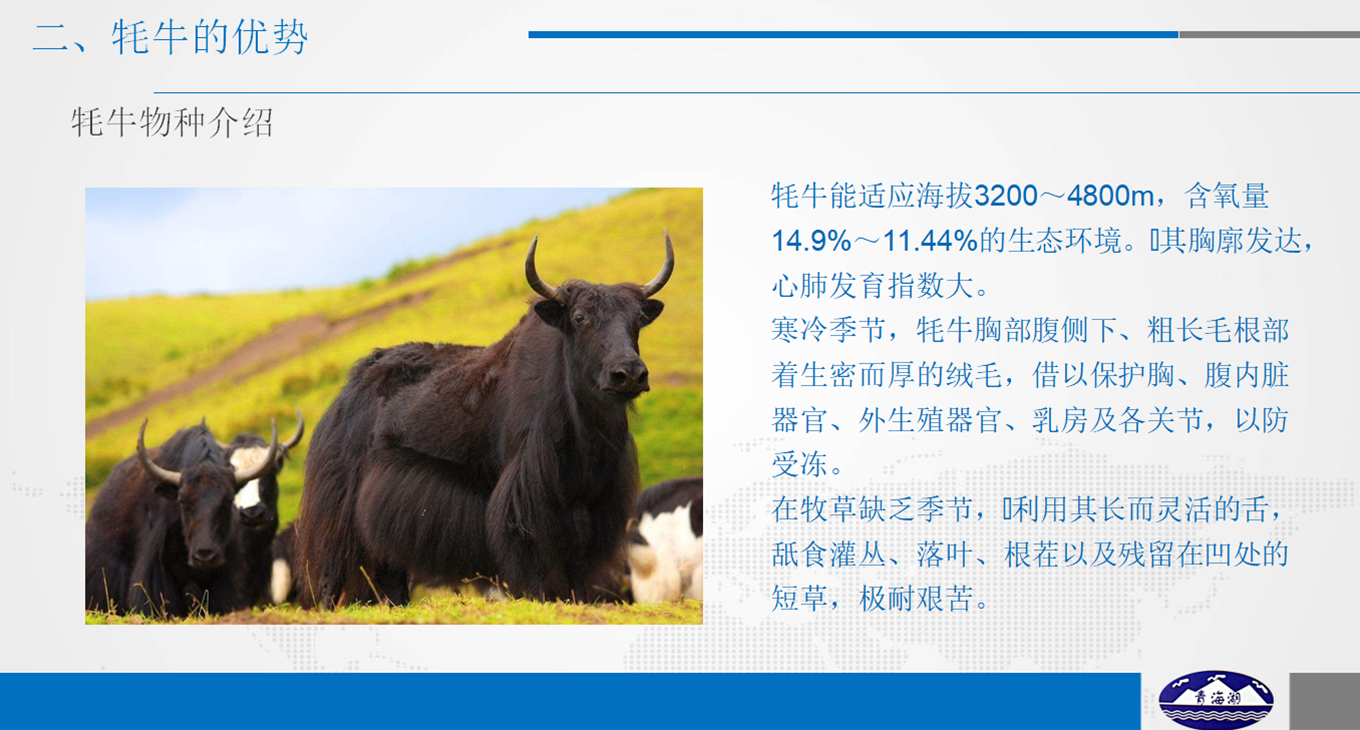 二、牦牛的优势

牦牛物种介绍

牦牛能适应海拔3200～4800m，含氧量14.9%～11.44%的生态环境。其胸廓发达，心肺发育指数大。
寒冷季节，牦牛胸部腹侧下、粗长毛根部着生密而厚的绒毛，借以保护胸、腹内脏器官、外生殖器官、乳房及各关节，以防受冻。
在牧草缺乏季节，利用其长而灵活的舌，舐食灌丛、落叶、根茬以及残留在凹处的短草，极耐艰苦。

青海湖